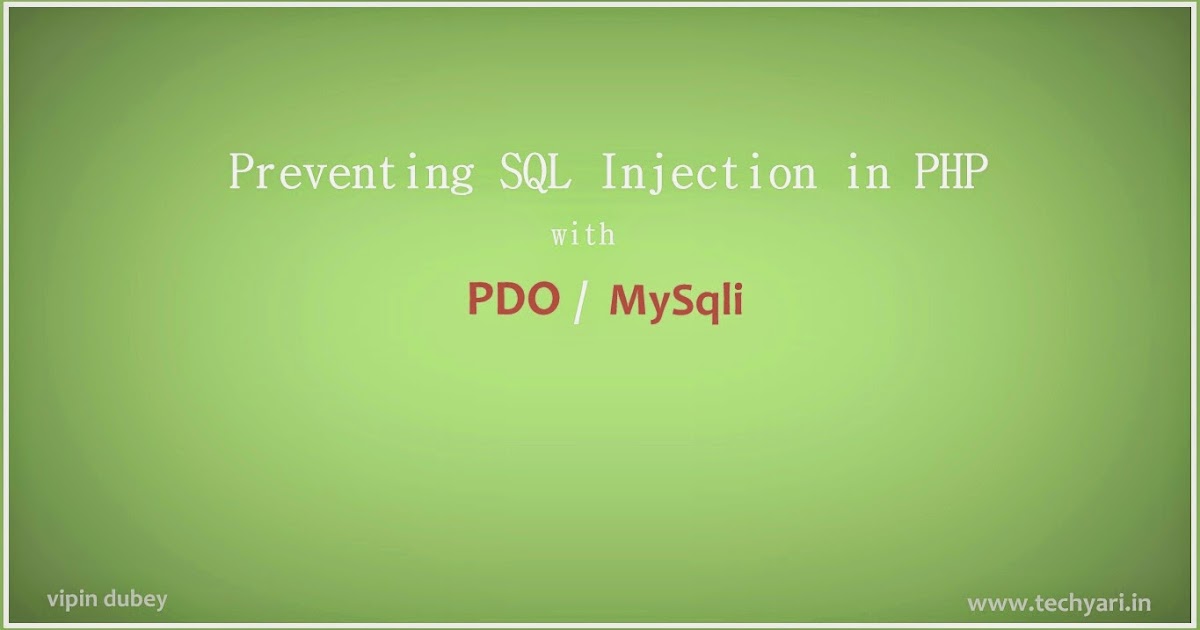 Preventing SQL Injection in PHP
with
PDO / MySqli

vipin dubey

www.techyari.in